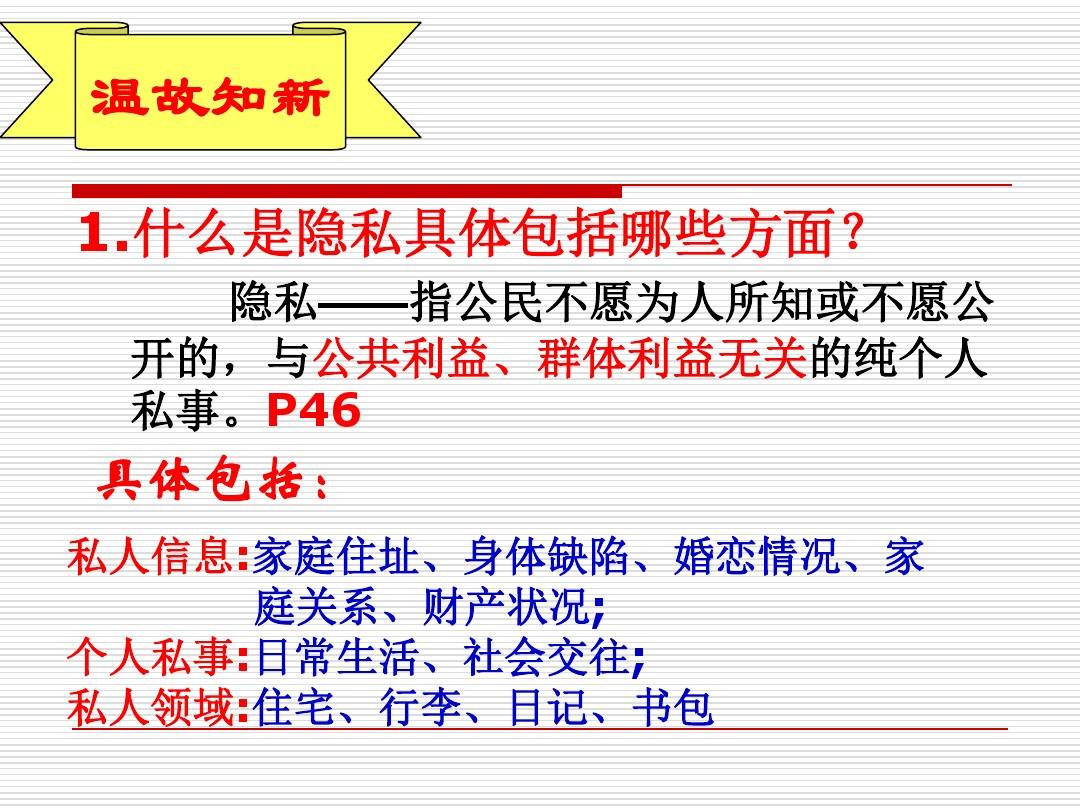 温故知新

1.什么是隐私具体包括哪些方面？

隐私——指公民不愿为人所知或不愿公开的，与公共利益、群体利益无关的纯个人私事。P46

具体包括：

私人信息:家庭住址、身体缺陷、婚恋情况、家庭关系、财产状况;
个人私事:日常生活、社会交往;
私人领域:住宅、行李、日记、书包